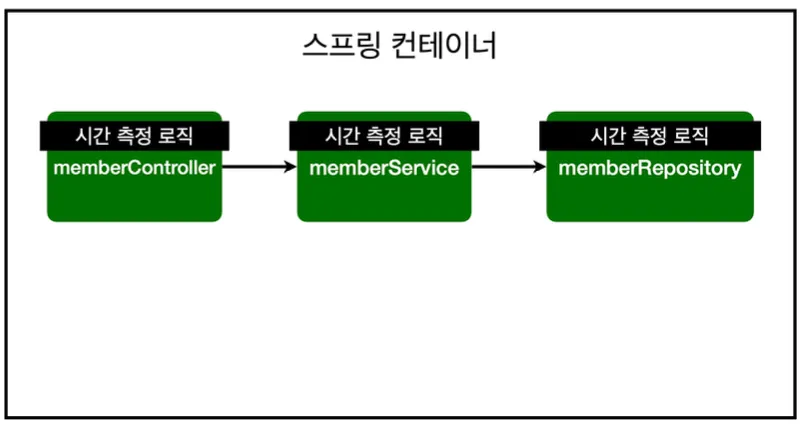 스프링 컨테이너

시간 측정 로직
memberController

시간 측정 로직
memberService

시간 측정 로직
memberRepository